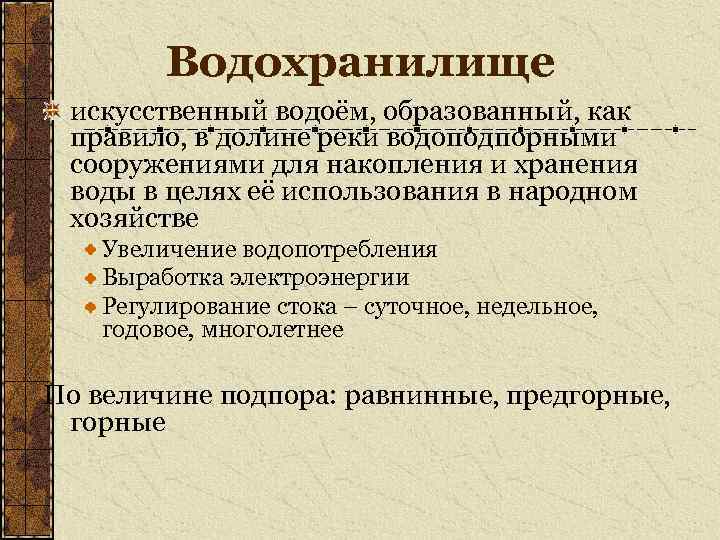 Водохранилище

искусственный водоём, образованный, как правило, в долине реки водоподпорными сооружениями для накопления и хранения воды в целях её использования в народном хозяйстве

Увеличение водопотребления
Выработка электроэнергии
Регулирование стока – суточное, недельное, годовое, многолетнее

По величине подпора: равнинные, предгорные, горные